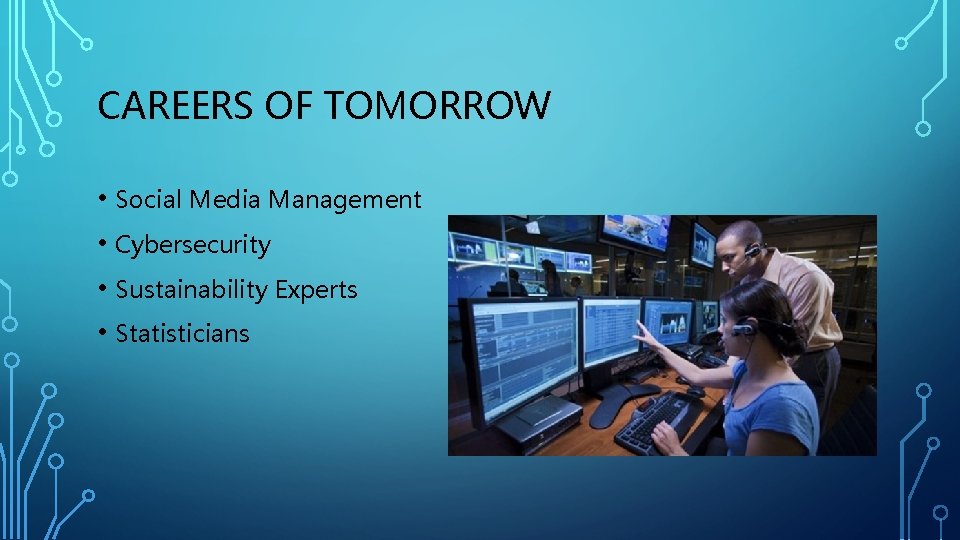 CAREERS OF TOMORROW

• Social Media Management
• Cybersecurity
• Sustainability Experts
• Statisticians